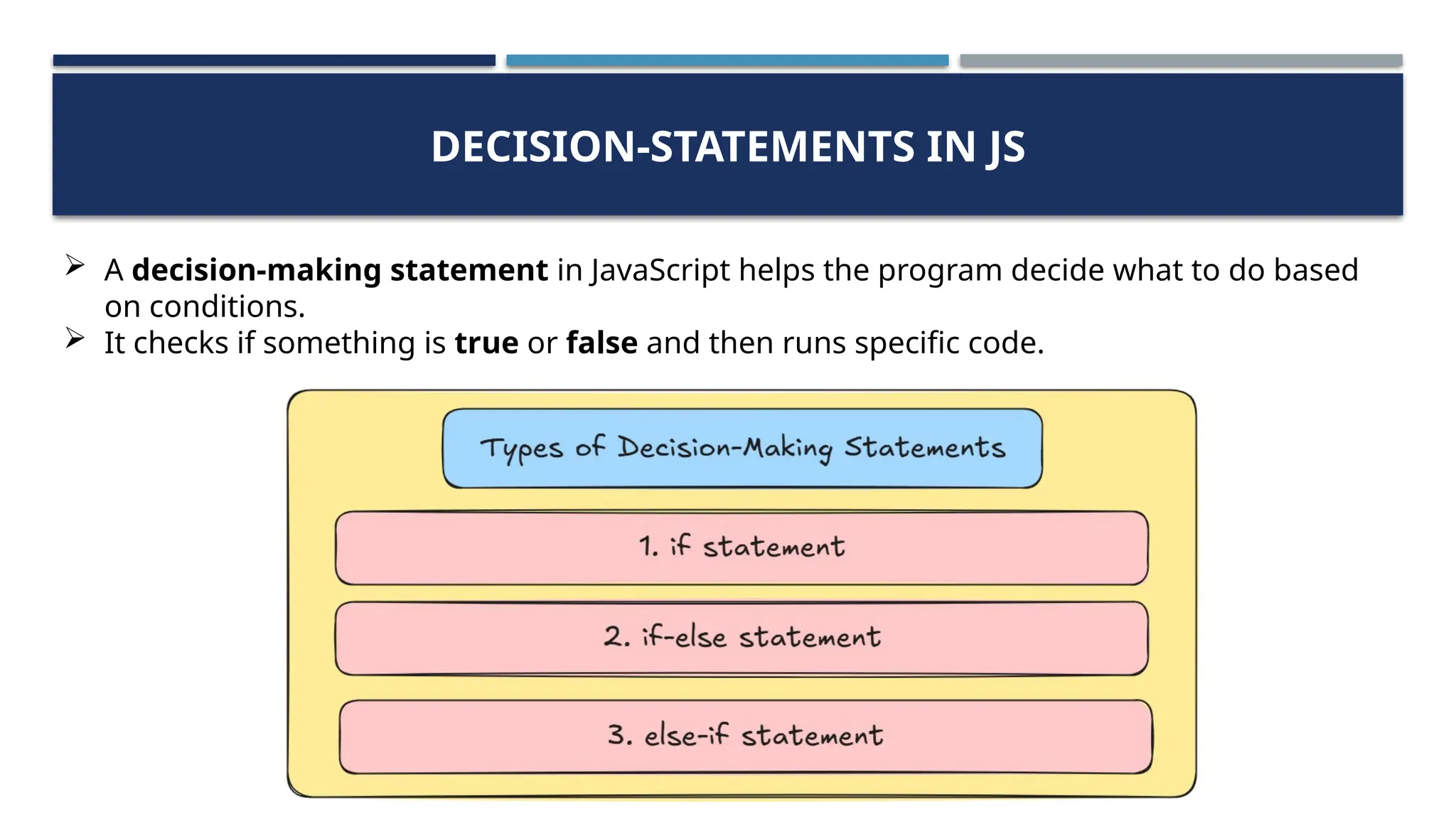 DECISION-STATEMENTS IN JS

➢ A decision-making statement in JavaScript helps the program decide what to do based on conditions.
➢ It checks if something is true or false and then runs specific code.

Types of Decision-Making Statements

1. if statement

2. if-else statement

3. else-if statement